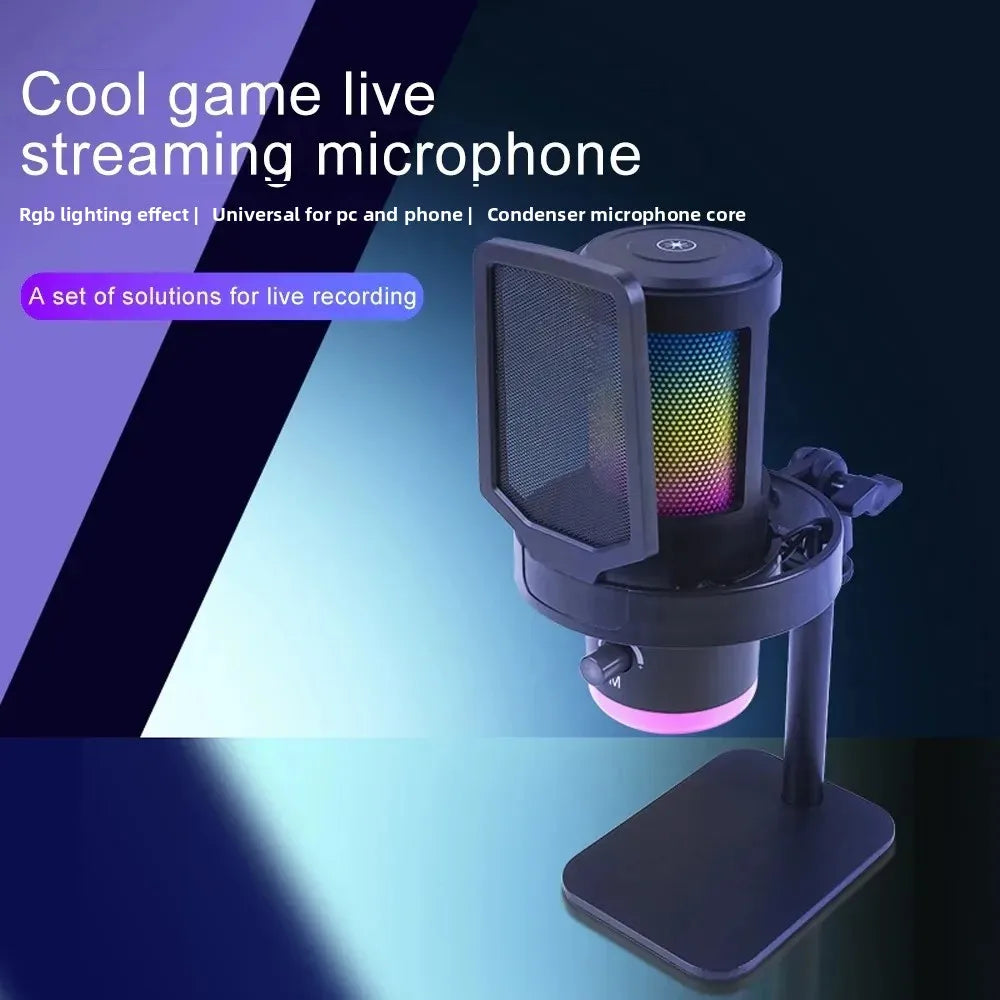 Cool game live streaming microphone

Rgb lighting effect | Universal for pc and phone | Condenser microphone core

A set of solutions for live recording